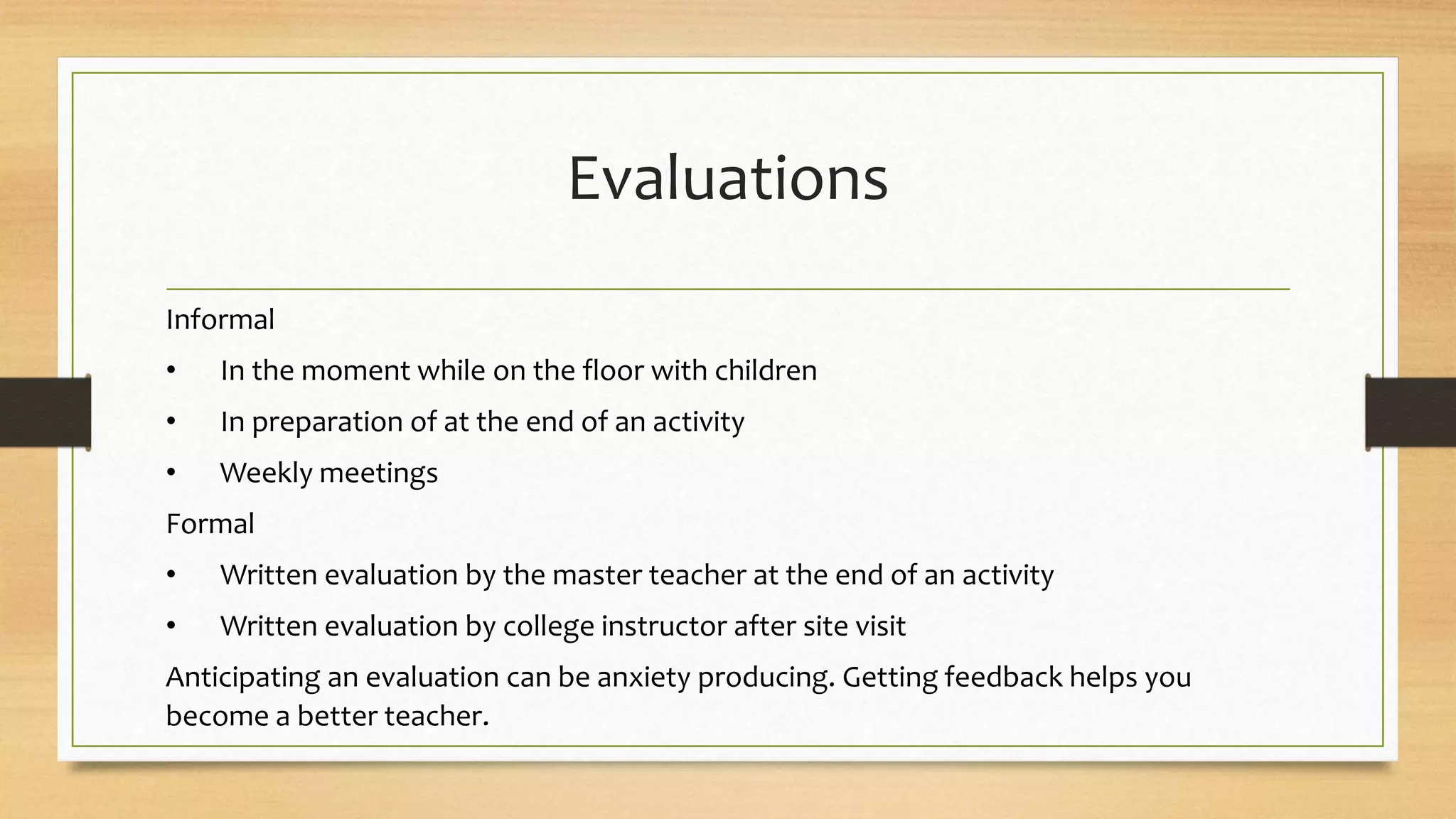 Evaluations

Informal

• In the moment while on the floor with children
• In preparation of at the end of an activity
• Weekly meetings

Formal

• Written evaluation by the master teacher at the end of an activity
• Written evaluation by college instructor after site visit

Anticipating an evaluation can be anxiety producing. Getting feedback helps you become a better teacher.